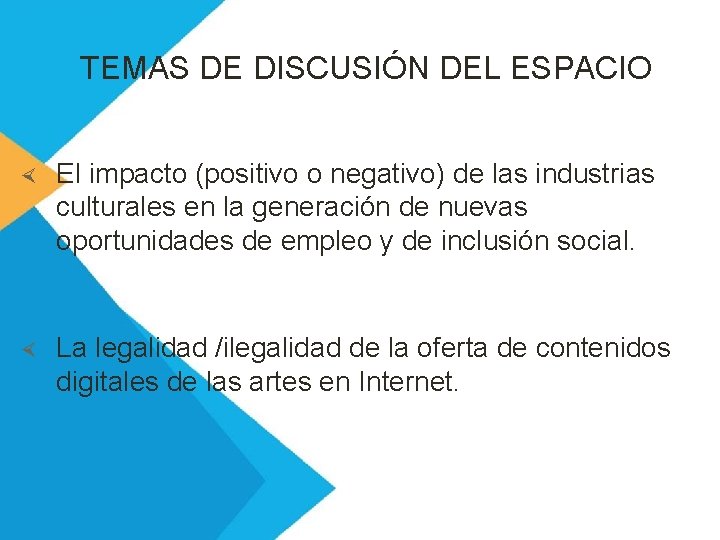 TEMAS DE DISCUSIÓN DEL ESPACIO

El impacto (positivo o negativo) de las industrias culturales en la generación de nuevas oportunidades de empleo y de inclusión social.

La legalidad /ilegalidad de la oferta de contenidos digitales de las artes en Internet.